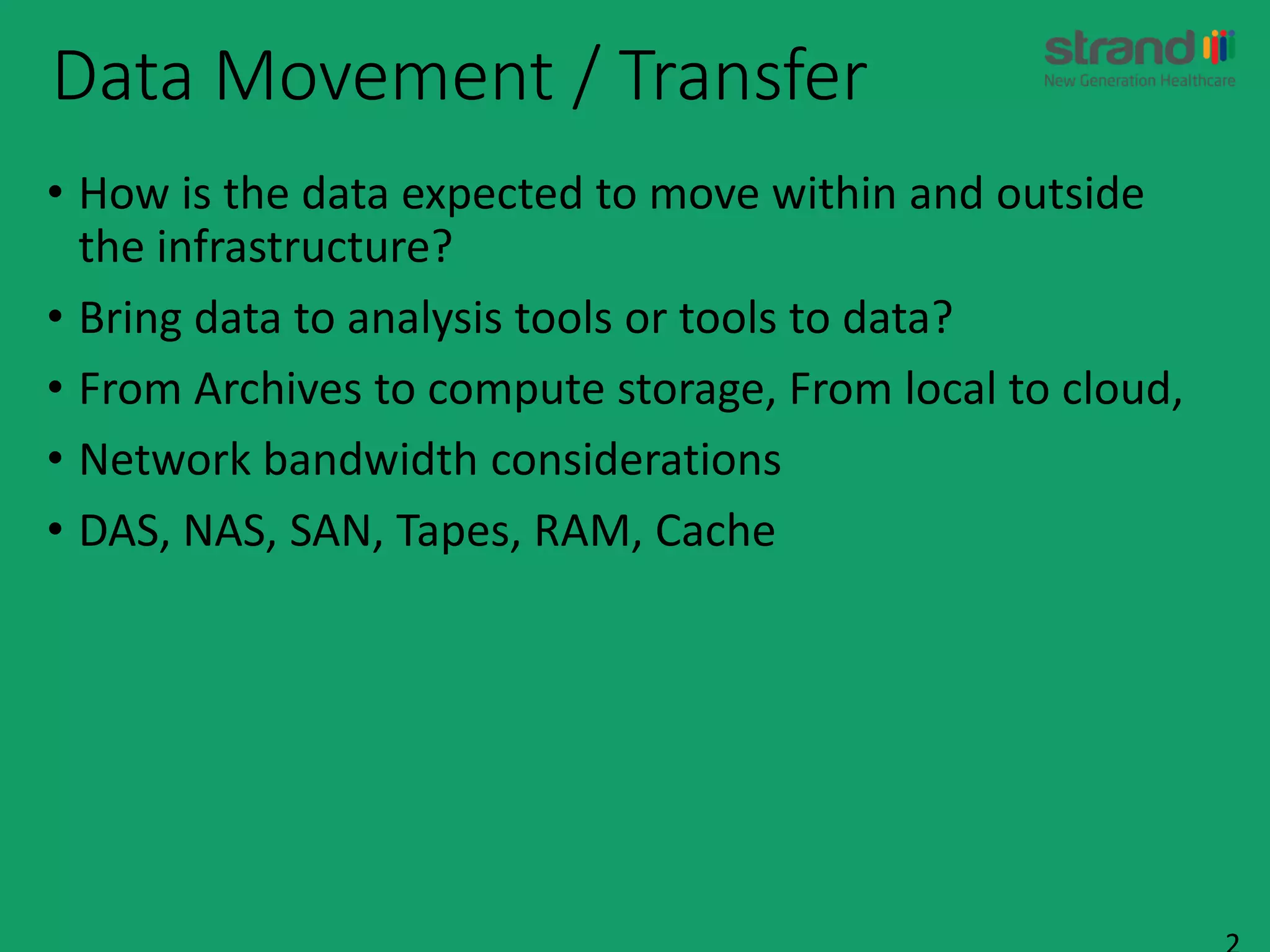 Data Movement / Transfer

strand
New Generation Healthcare

• How is the data expected to move within and outside the infrastructure?
• Bring data to analysis tools or tools to data?
• From Archives to compute storage, From local to cloud,
• Network bandwidth considerations
• DAS, NAS, SAN, Tapes, RAM, Cache

2